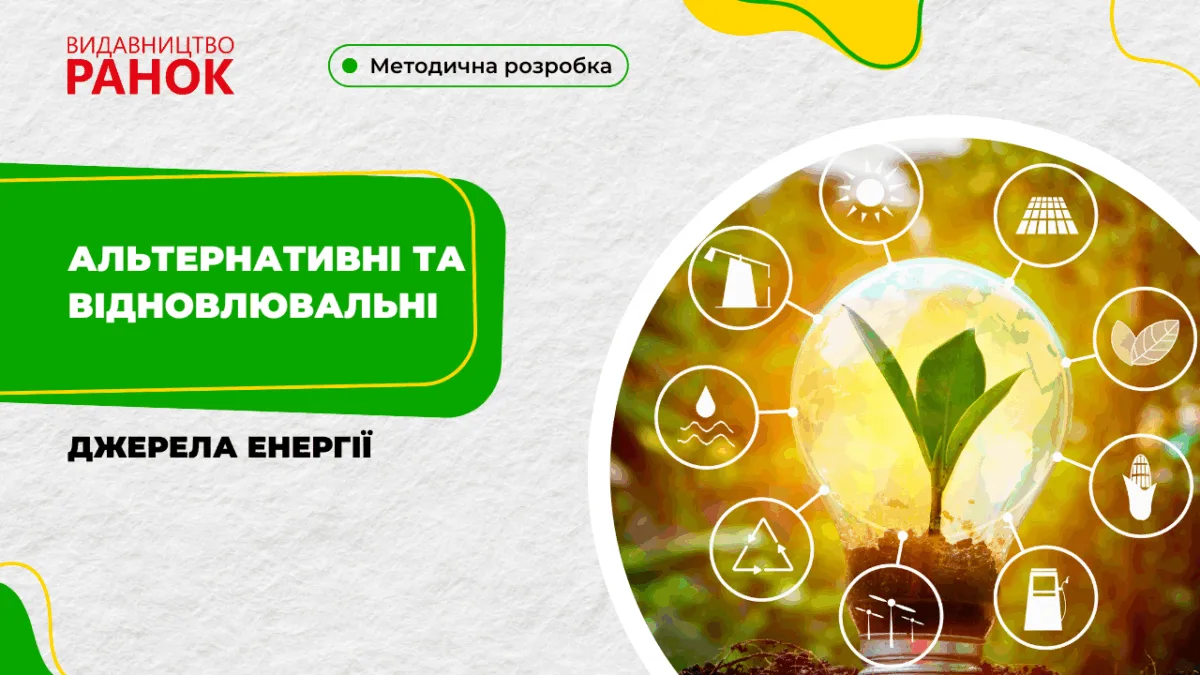 ВИДАВНИЦТВО
РАНОК

Методична розробка

АЛЬТЕРНАТИВНІ ТА ВІДНОВЛЮВАЛЬНІ

ДЖЕРЕЛА ЕНЕРГІЇ